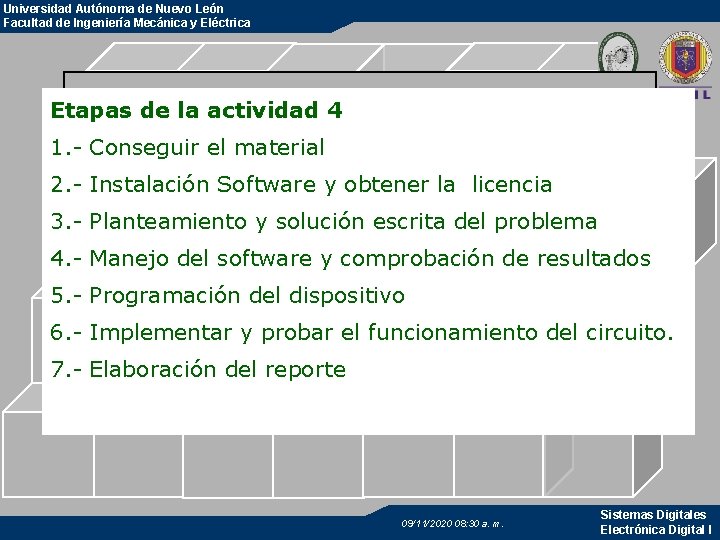 Universidad Autónoma de Nuevo León
Facultad de Ingeniería Mecánica y Eléctrica

Etapas de la actividad 4

1.- Conseguir el material

2.- Instalación Software y obtener la licencia

3.- Planteamiento y solución escrita del problema

4.- Manejo del software y comprobación de resultados

5.- Programación del dispositivo

6.- Implementar y probar el funcionamiento del circuito.

7.- Elaboración del reporte

09/11/2020 08:30 a. m.

Sistemas Digitales
Electrónica Digital I